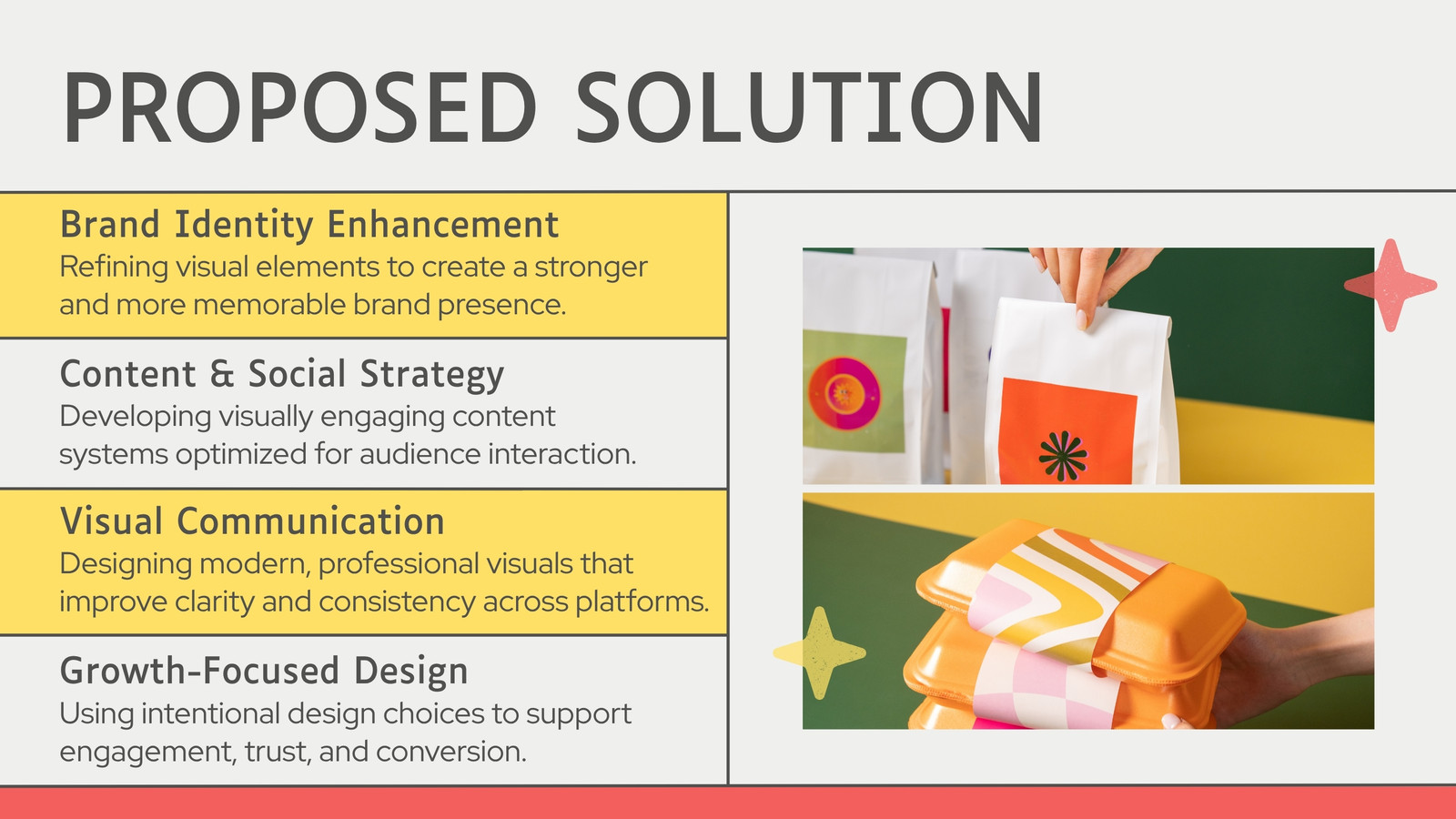 PROPOSED SOLUTION

Brand Identity Enhancement
Refining visual elements to create a stronger and more memorable brand presence.

Content & Social Strategy
Developing visually engaging content systems optimized for audience interaction.

Visual Communication
Designing modern, professional visuals that improve clarity and consistency across platforms.

Growth-Focused Design
Using intentional design choices to support engagement, trust, and conversion.